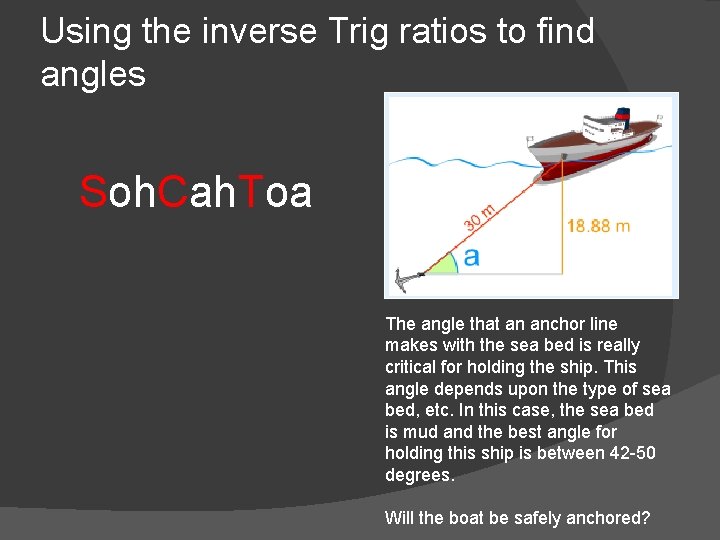 Using the inverse Trig ratios to find angles

SohCahToa

30 m
18.88 m
a

The angle that an anchor line makes with the sea bed is really critical for holding the ship. This angle depends upon the type of sea bed, etc. In this case, the sea bed is mud and the best angle for holding this ship is between 42-50 degrees.

Will the boat be safely anchored?